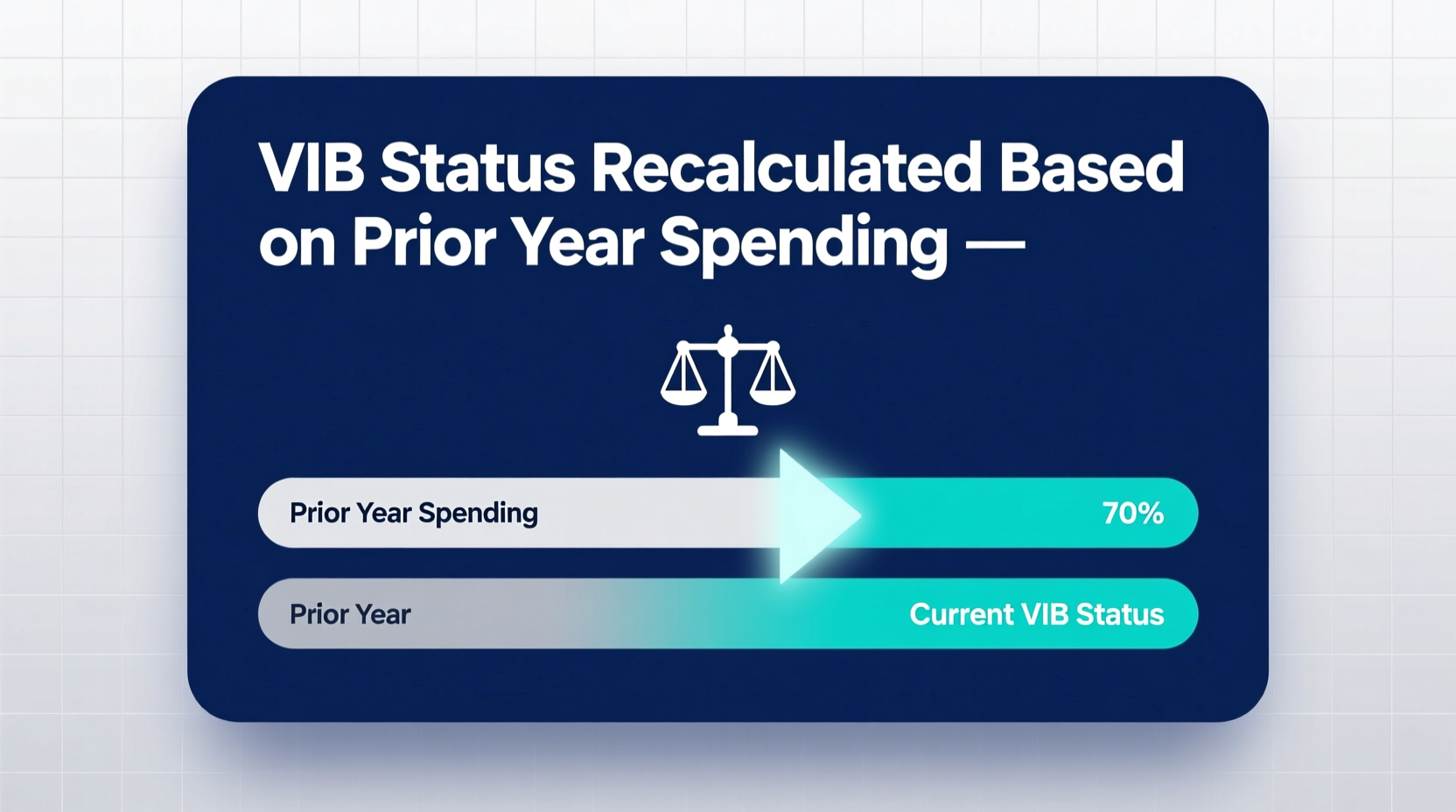 VIB Status Recalculated Based on Prior Year Spending —

Prior Year Spending

70%

Prior Year

Current VIB Status